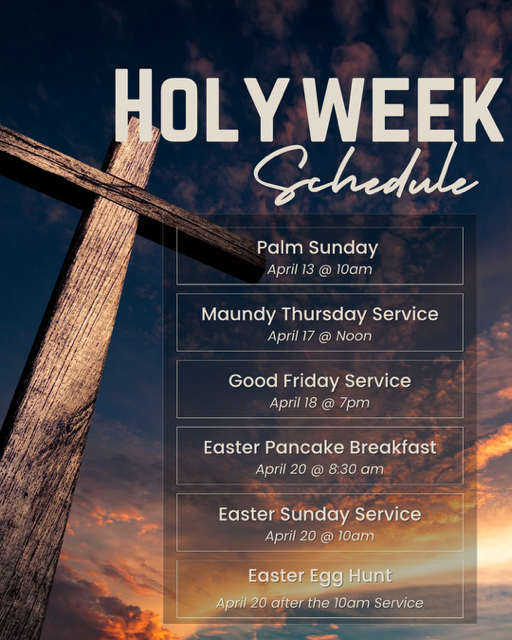 HOLY WEEK
Schedule

Palm Sunday
April 13 @ 10am

Maundy Thursday Service
April 17 @ Noon

Good Friday Service
April 18 @ 7pm

Easter Pancake Breakfast
April 20 @ 8:30 am

Easter Sunday Service
April 20 @ 10am

Easter Egg Hunt
April 20 after the 10am Service